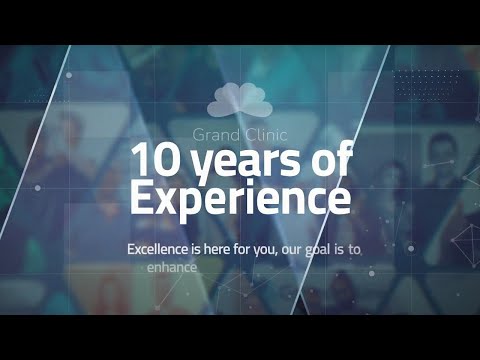 Grand Clinic
10 years of Experience

Excellence is here for you, our goal is to enhance